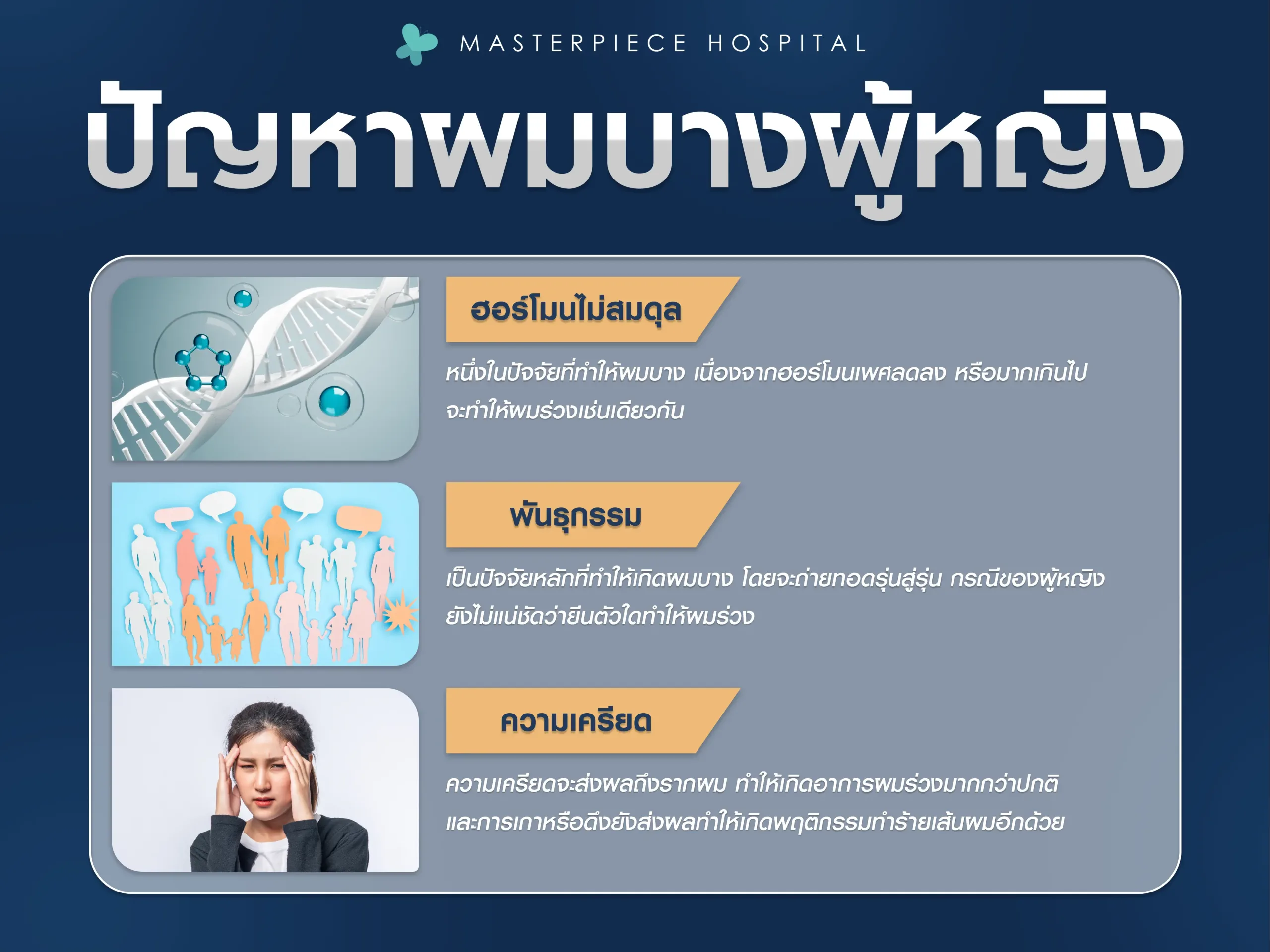 MASTERPIECE HOSPITAL

ปัญหาผมบางผู้หญิง

ฮอร์โมนไม่สมดุล

หนึ่งในปัจจัยที่ทำให้ผมบาง เนื่องจากฮอร์โมนเพศลดลง หรือมากเกินไป จะทำให้ผมร่วงเช่นเดียวกัน

พันธุกรรม

เป็นปัจจัยหลักที่ทำให้เกิดผมบาง โดยจะถ่ายทอดรุ่นสู่รุ่น กรณีของผู้หญิง ยังไม่แน่ชัดว่ายีนตัวใดทำให้ผมร่วง

ความเครียด

ความเครียดจะส่งผลถึงรากผม ทำให้เกิดอาการผมร่วงมากกว่าปกติ และการเกาหรือดึงยังส่งผลทำให้เกิดพฤติกรรมทำร้ายเส้นผมอีกด้วย